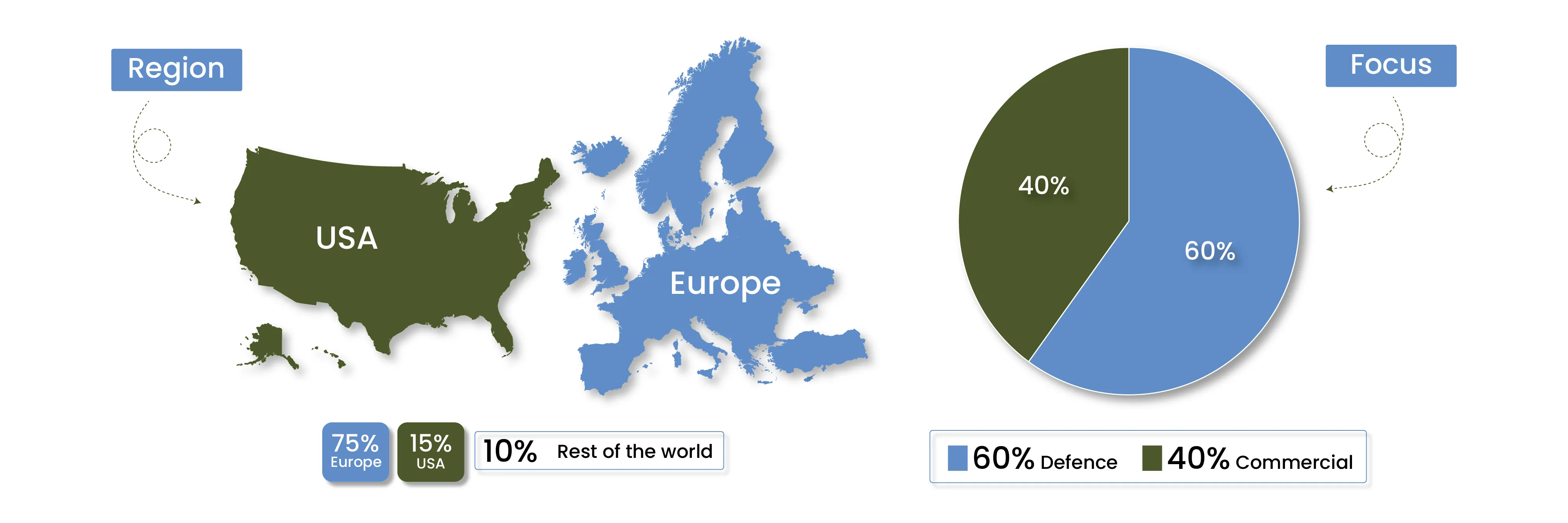 Region

USA

Europe

75% Europe

15% USA

10% Rest of the world

Focus

40%

60%

60% Defence

40% Commercial